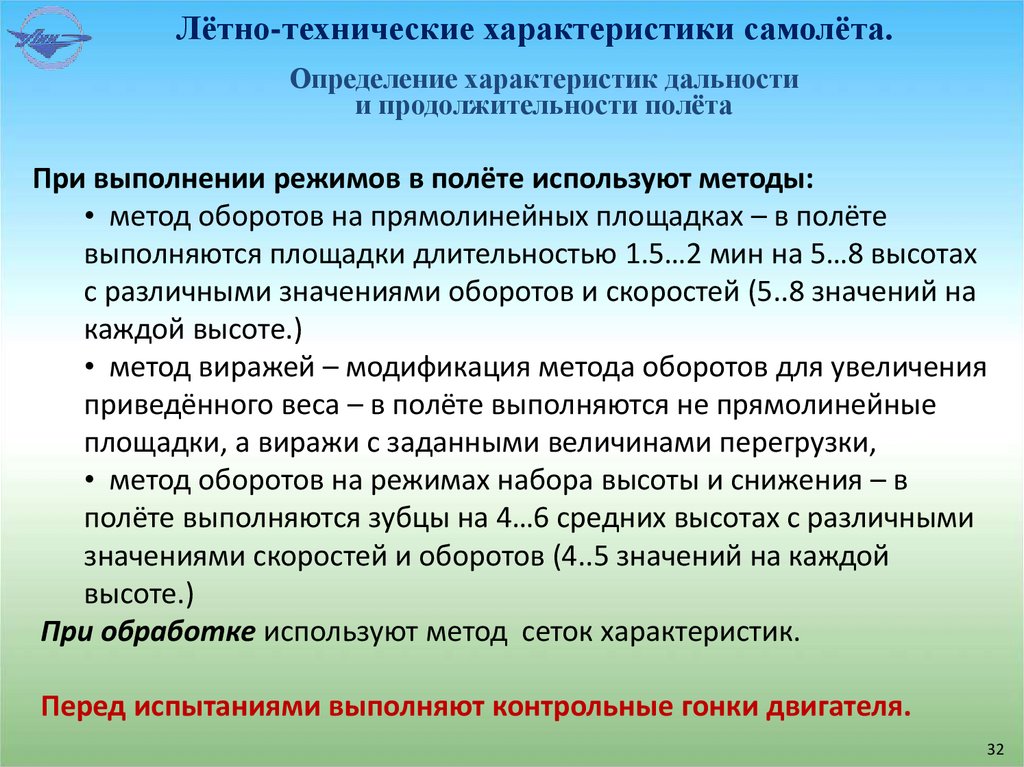 Лётно-технические характеристики самолёта.

Определение характеристик дальности и продолжительности полёта

При выполнении режимов в полёте используют методы:

• метод оборотов на прямолинейных площадках – в полёте выполняются площадки длительностью 1.5…2 мин на 5…8 высотах с различными значениями оборотов и скоростей (5..8 значений на каждой высоте.)

• метод виражей – модификация метода оборотов для увеличения приведённого веса – в полёте выполняются не прямолинейные площадки, а виражи с заданными величинами перегрузки,

• метод оборотов на режимах набора высоты и снижения – в полёте выполняются зубцы на 4…6 средних высотах с различными значениями скоростей и оборотов (4..5 значений на каждой высоте.)

При обработке используют метод сеток характеристик.

Перед испытаниями выполняют контрольные гонки двигателя.

32